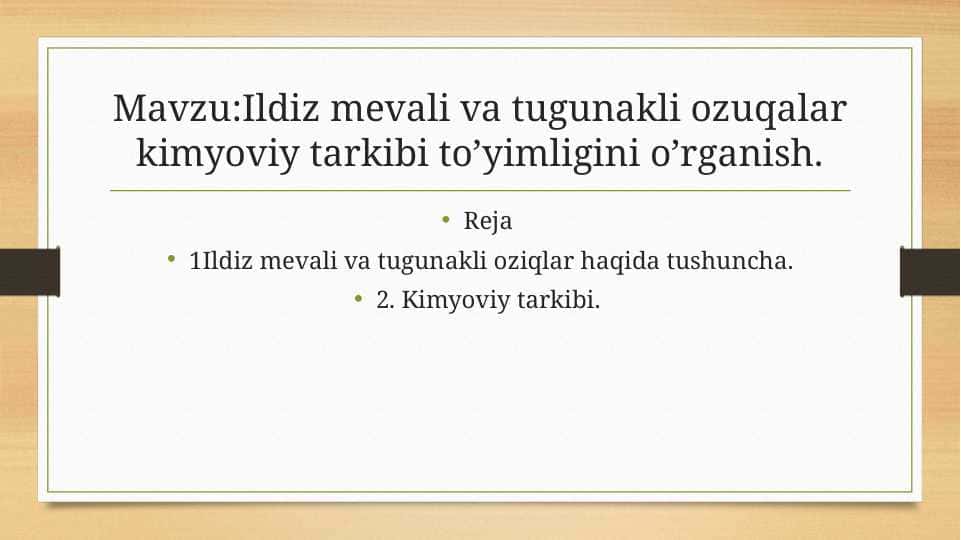 Mavzu:Ildiz mevali va tugunakli ozuqalar kimyoviy tarkibi to’yimligini o’rganish.

• Reja
• 1Ildiz mevali va tugunakli oziqlar haqida tushuncha.
• 2. Kimyoviy tarkibi.